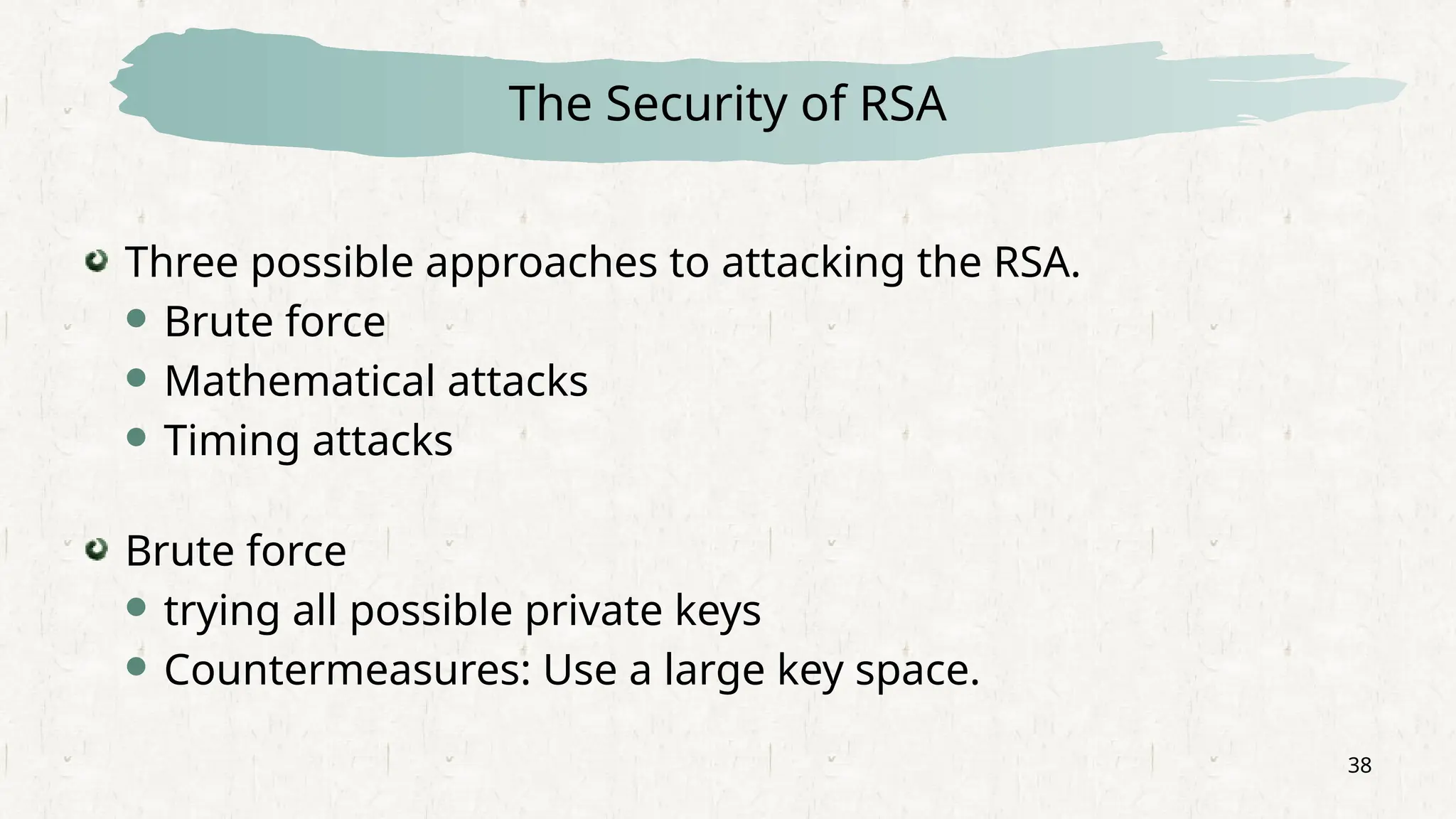 The Security of RSA

Three possible approaches to attacking the RSA.
- Brute force
- Mathematical attacks
- Timing attacks

Brute force
- trying all possible private keys
- Countermeasures: Use a large key space.

38